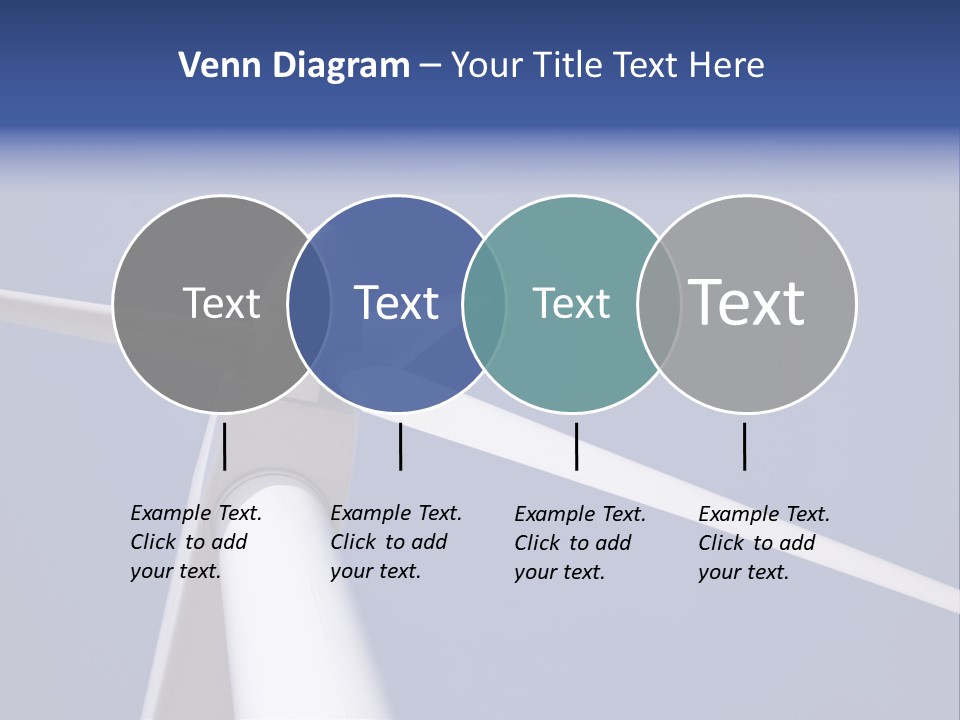 Venn Diagram – Your Title Text Here

Text

Text

Text

Text

Example Text. Click to add your text.

Example Text. Click to add your text.

Example Text. Click to add your text.

Example Text. Click to add your text.